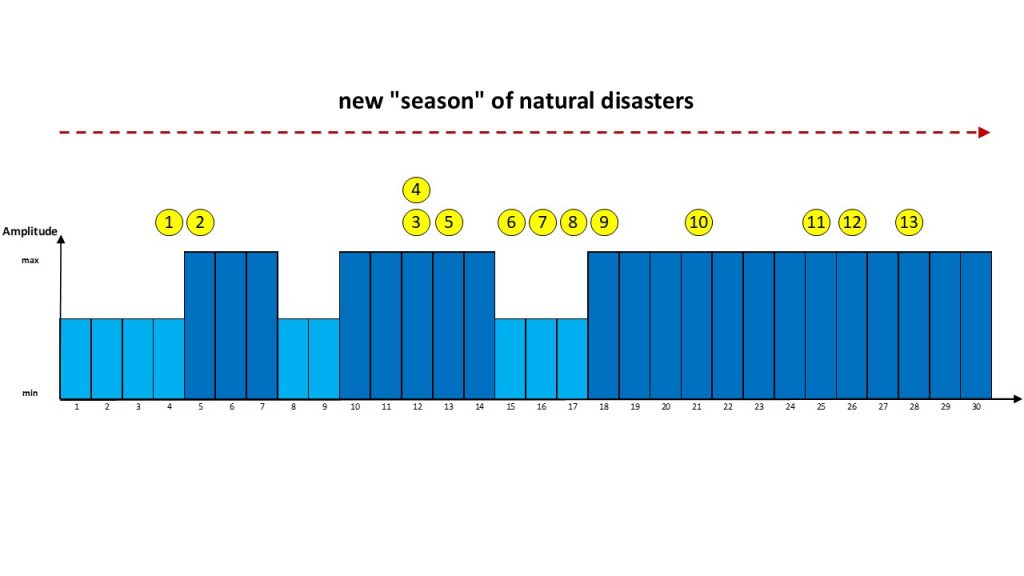 new "season" of natural disasters

4
1 2 3 5 6 7 8 9 10 11 12 13

Amplitude
max
min

1 2 3 4 5 6 7 8 9 10 11 12 13 14 15 16 17 18 19 20 21 22 23 24 25 26 27 28 29 30